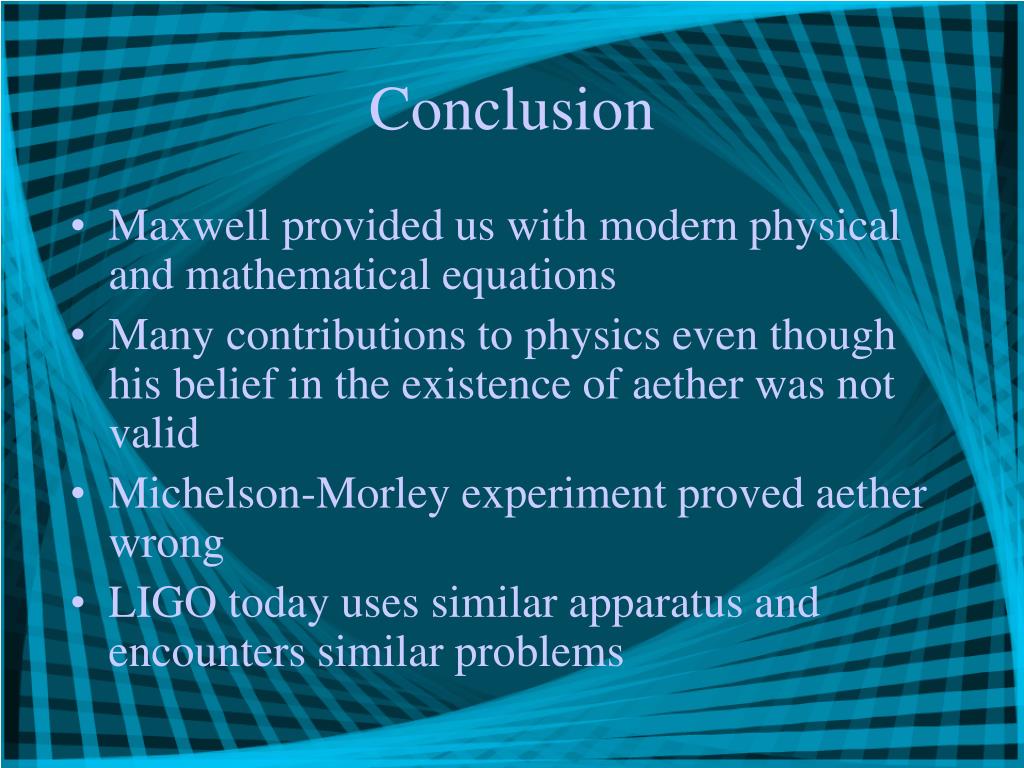 Conclusion

• Maxwell provided us with modern physical and mathematical equations
• Many contributions to physics even though his belief in the existence of aether was not valid
• Michelson-Morley experiment proved aether wrong
• LIGO today uses similar apparatus and encounters similar problems